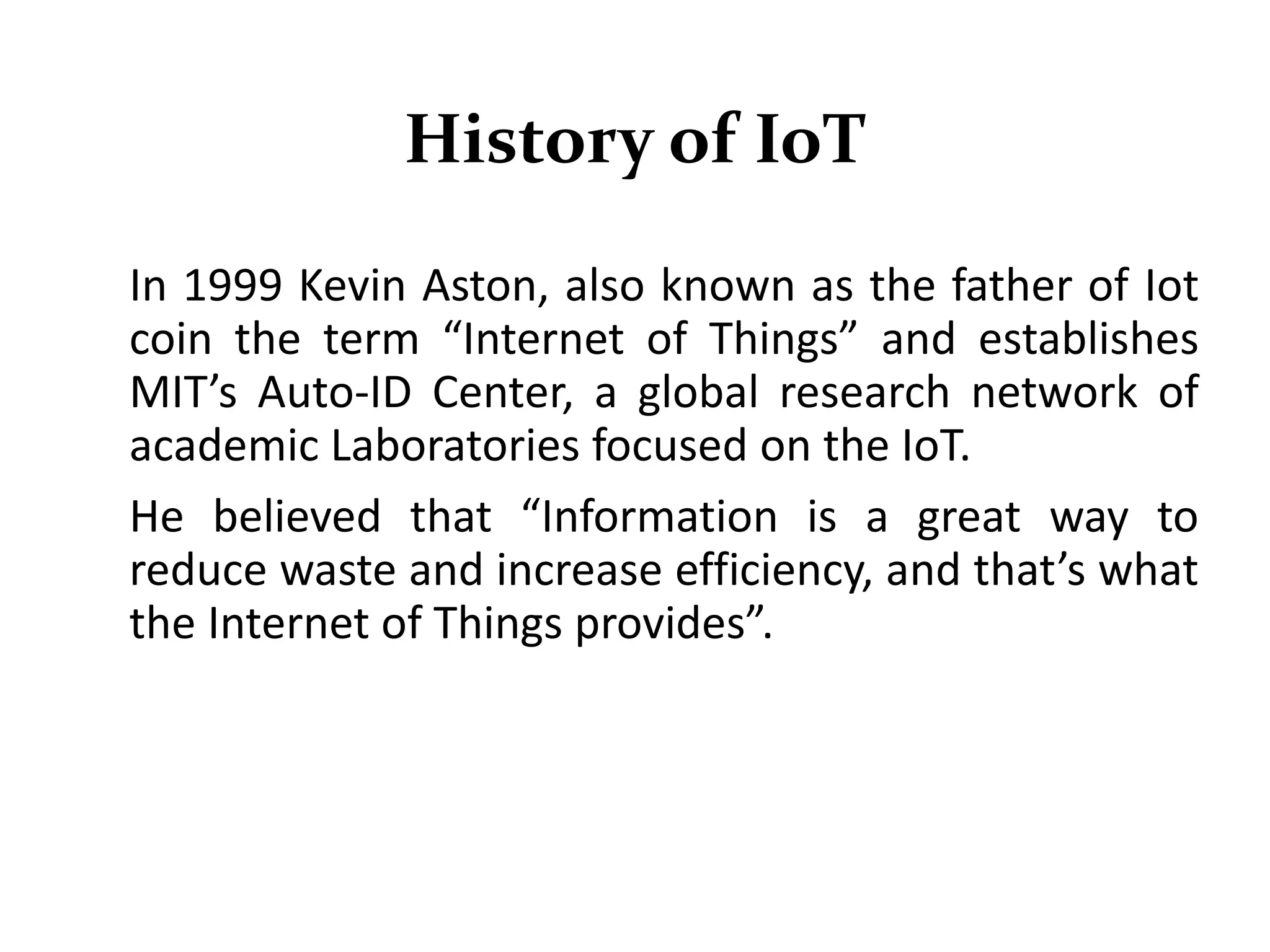 History of IoT

In 1999 Kevin Aston, also known as the father of Iot coin the term “Internet of Things” and establishes MIT’s Auto-ID Center, a global research network of academic Laboratories focused on the IoT.

He believed that “Information is a great way to reduce waste and increase efficiency, and that’s what the Internet of Things provides”.